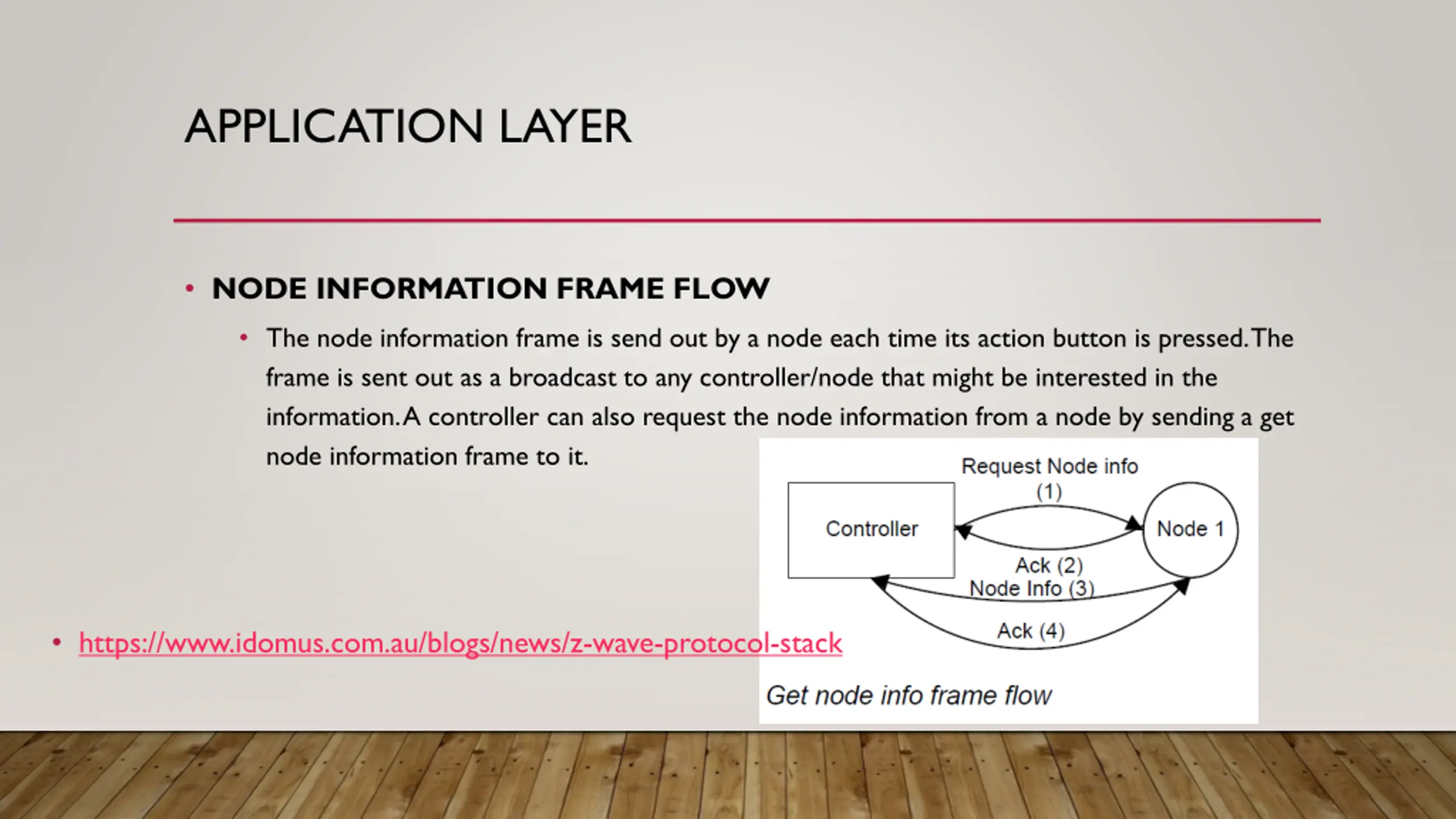 APPLICATION LAYER

• NODE INFORMATION FRAME FLOW

• The node information frame is send out by a node each time its action button is pressed. The frame is sent out as a broadcast to any controller/node that might be interested in the information. A controller can also request the node information from a node by sending a get node information frame to it.

Request Node info (1)

Controller

Node 1

Ack (2)

Node Info (3)

Ack (4)

Get node info frame flow

• https://www.idomus.com.au/blogs/news/z-wave-protocol-stack